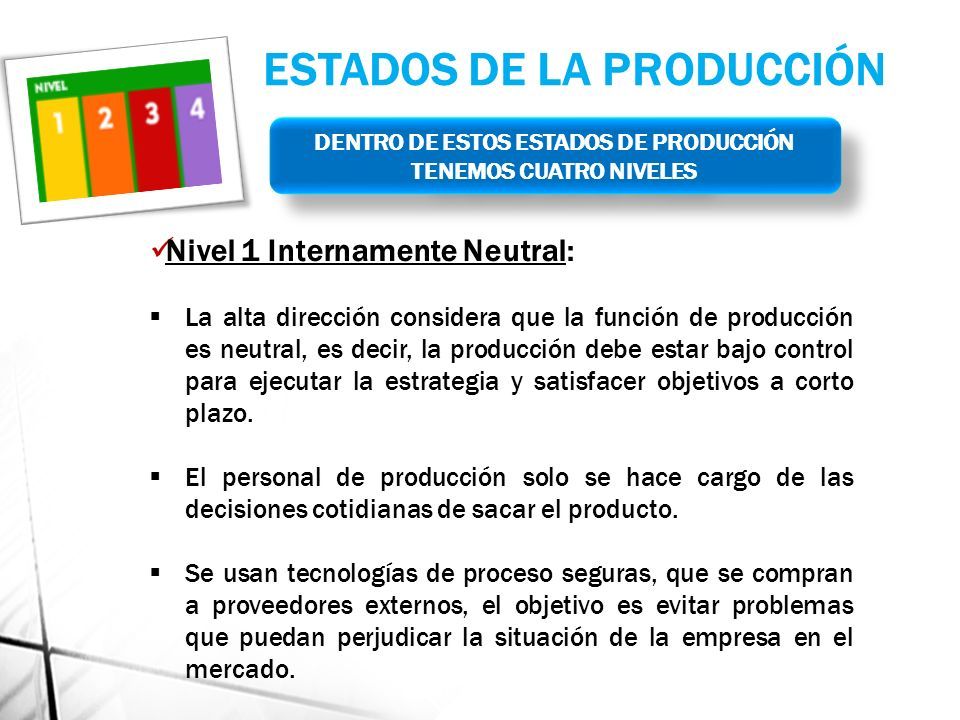 NIVEL
1 2 3 4

ESTADOS DE LA PRODUCCIÓN

DENTRO DE ESTOS ESTADOS DE PRODUCCIÓN TENEMOS CUATRO NIVELES

✓Nivel 1 Internamente Neutral:

▪ La alta dirección considera que la función de producción es neutral, es decir, la producción debe estar bajo control para ejecutar la estrategia y satisfacer objetivos a corto plazo.

▪ El personal de producción solo se hace cargo de las decisiones cotidianas de sacar el producto.

▪ Se usan tecnologías de proceso seguras, que se compran a proveedores externos, el objetivo es evitar problemas que puedan perjudicar la situación de la empresa en el mercado.